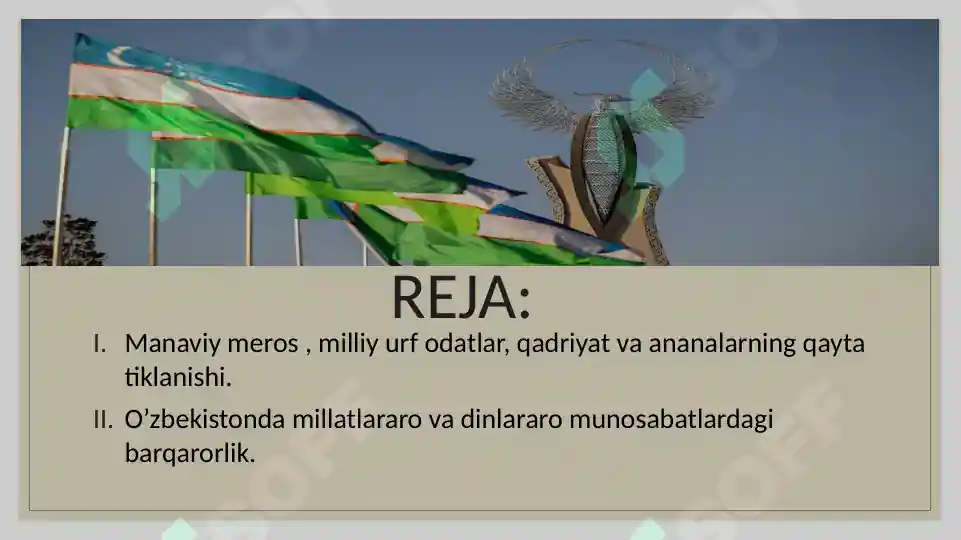 REJA:

I. Manaviy meros , milliy urf odatlar, qadriyat va ananalarning qayta tiklanishi.

II. O’zbekistonda millatlararo va dinlararo munosabatlardagi barqarorlik.